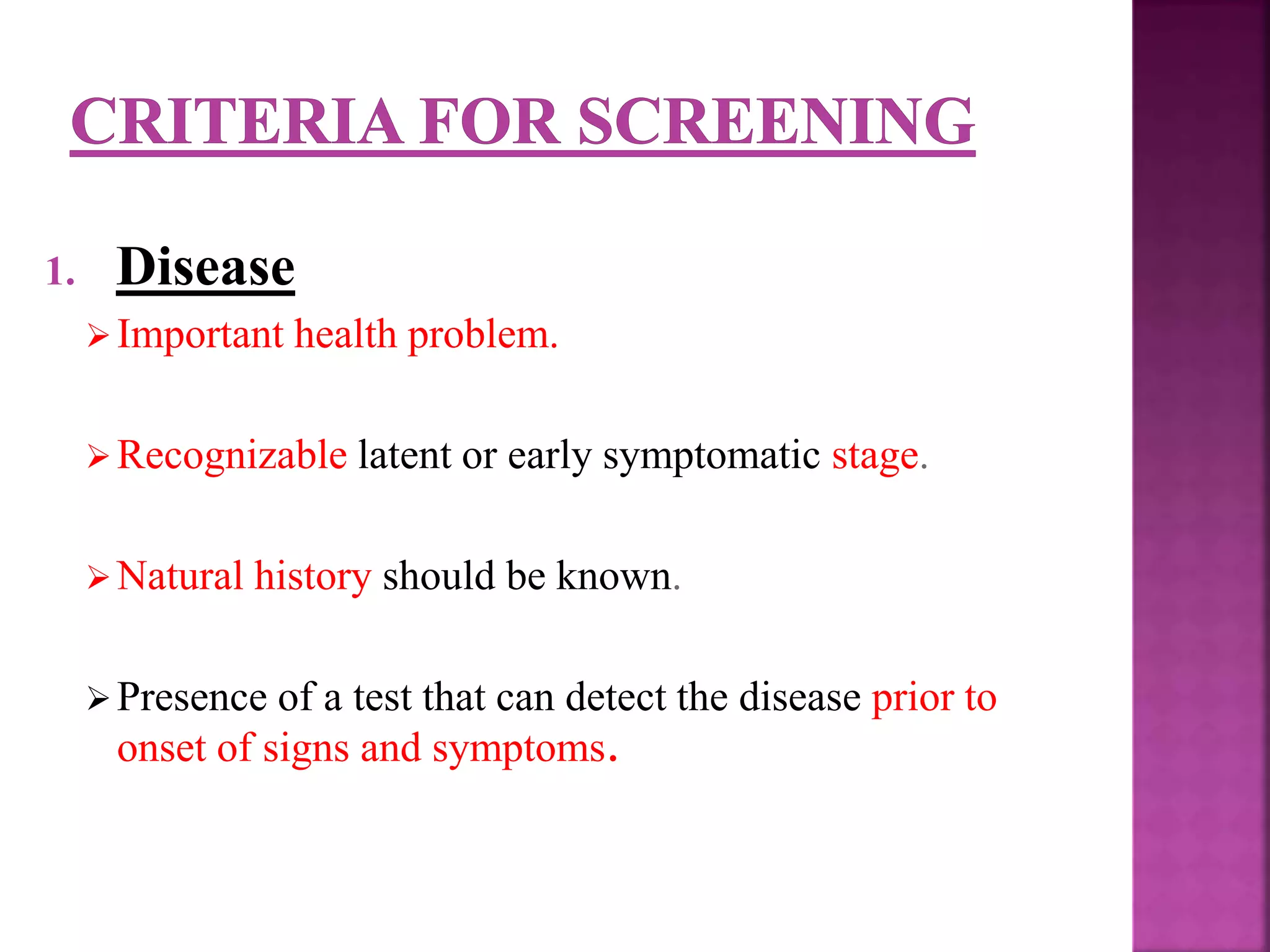 CRITERIA FOR SCREENING

1. Disease

➢ Important health problem.

➢ Recognizable latent or early symptomatic stage.

➢ Natural history should be known.

➢ Presence of a test that can detect the disease prior to onset of signs and symptoms.